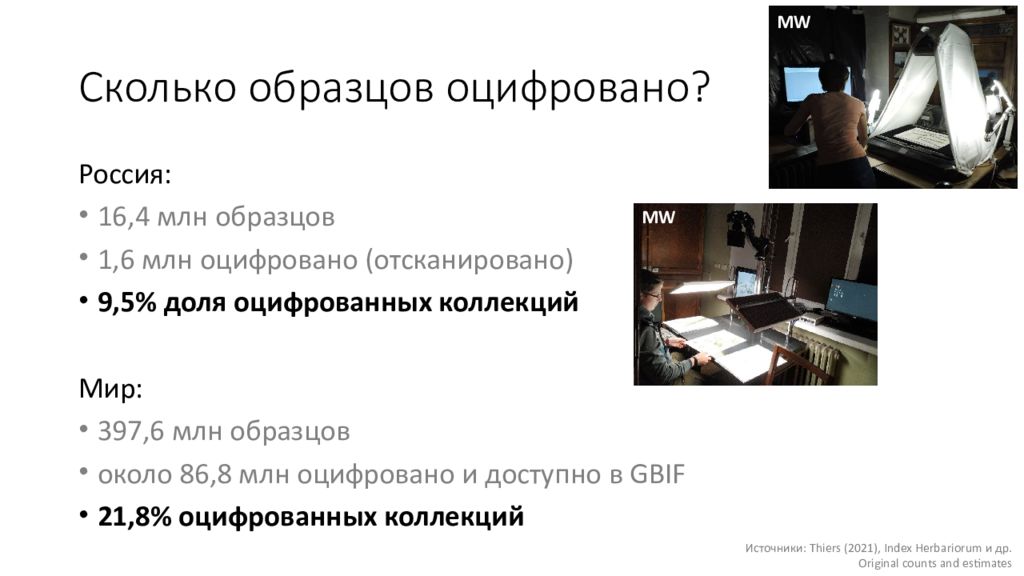 Сколько образцов оцифровано?

Россия:
• 16,4 млн образцов
• 1,6 млн оцифровано (отсканировано)
• **9,5% доля оцифрованных коллекций**

Мир:
• 397,6 млн образцов
• около 86,8 млн оцифровано и доступно в GBIF
• **21,8% оцифрованных коллекций**

MW

MW

Источники: Thiers (2021), Index Herbariorum и др.
Original counts and estimates